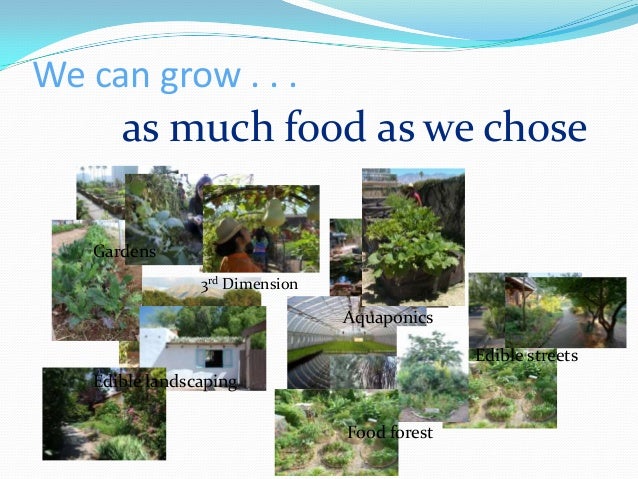 We can grow . . .
as much food as we chose

Gardens

3$^{rd}$ Dimension

Aquaponics

Edible streets

Edible landscaping

Food forest